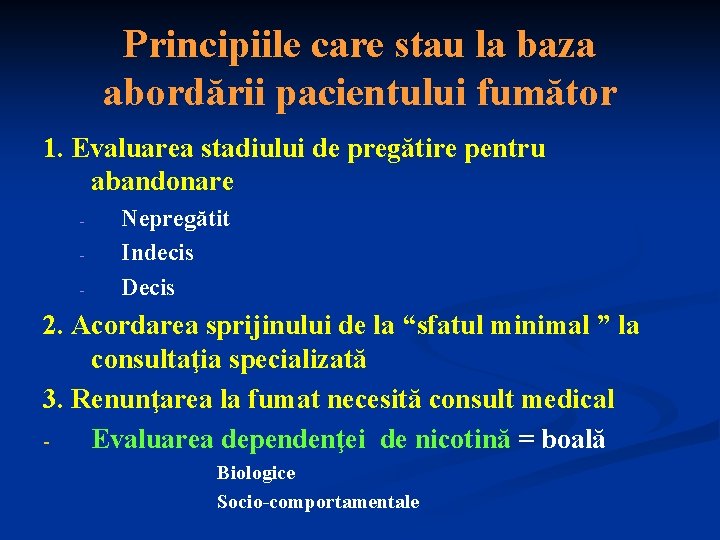 Principiile care stau la baza abordării pacientului fumător

1. Evaluarea stadiului de pregătire pentru abandonare

- Nepregătit
- Indecis
- Decis

2. Acordarea sprijinului de la “sfatul minimal ” la consultaţia specializată

3. Renunţarea la fumat necesită consult medical

- Evaluarea dependenţei de nicotină = boală

Biologice

Socio-comportamentale